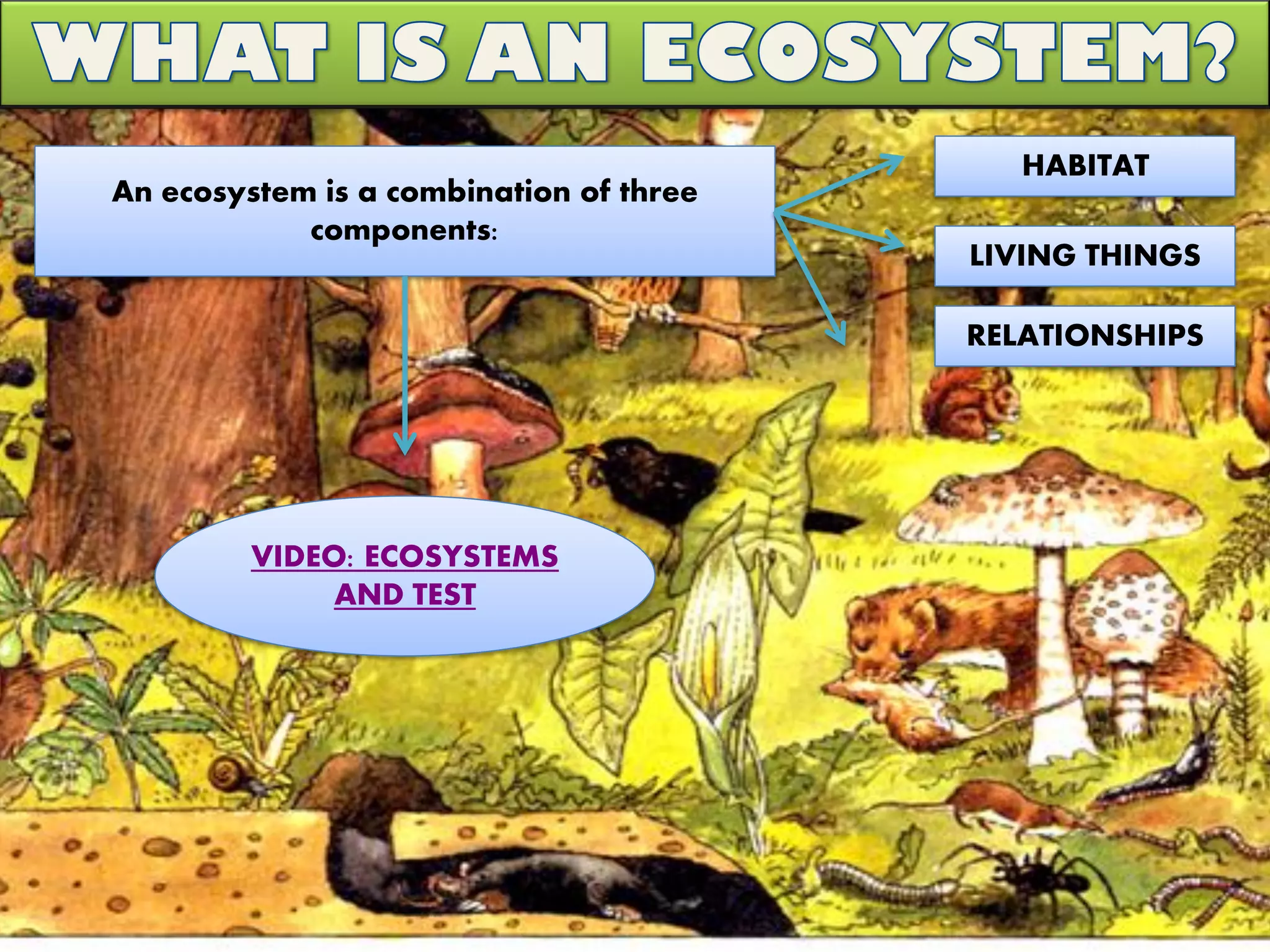 WHAT IS AN ECOSYSTEM?

An ecosystem is a combination of three components:

HABITAT

LIVING THINGS

RELATIONSHIPS

VIDEO: ECOSYSTEMS AND TEST